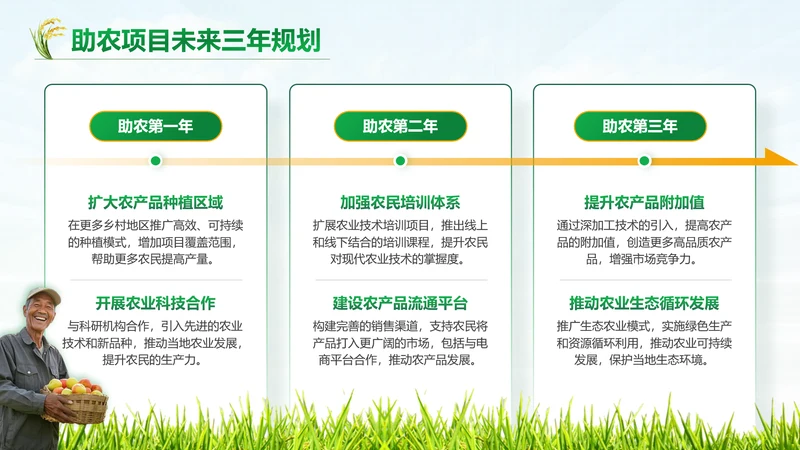 助农项目未来三年规划

助农第一年

扩大农产品种植区域

在更多乡村地区推广高效、可持续的种植模式，增加项目覆盖范围，帮助更多农民提高产量。

开展农业科技合作

与科研机构合作，引入先进的农业技术和新品种，推动当地农业发展，提升农民的生产力。

助农第二年

加强农民培训体系

扩展农业技术培训项目，推出线上和线下结合的培训课程，提升农民对现代农业技术的掌握度。

建设农产品流通平台

构建完善的销售渠道，支持农民将产品打入更广阔的市场，包括与电商平台合作，推动农产品发展。

助农第三年

提升农产品附加值

通过深加工技术的引入，提高农产品的附加值，创造更多高品质农产品，增强市场竞争力。

推动农业生态循环发展

推广生态农业模式，实施绿色生产和资源循环利用，推动农业可持续发展，保护当地生态环境。